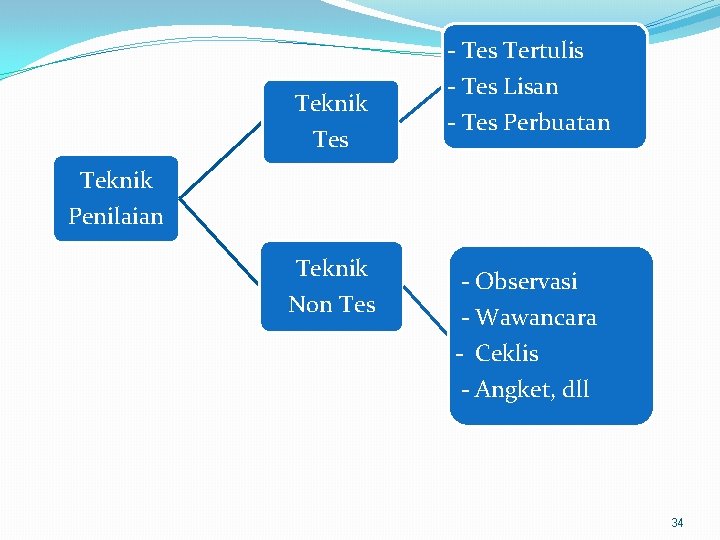 Teknik Penilaian

Teknik Tes

- Tes Tertulis
- Tes Lisan
- Tes Perbuatan

Teknik Non Tes

- Observasi
- Wawancara
- Ceklis
- Angket, dll

34